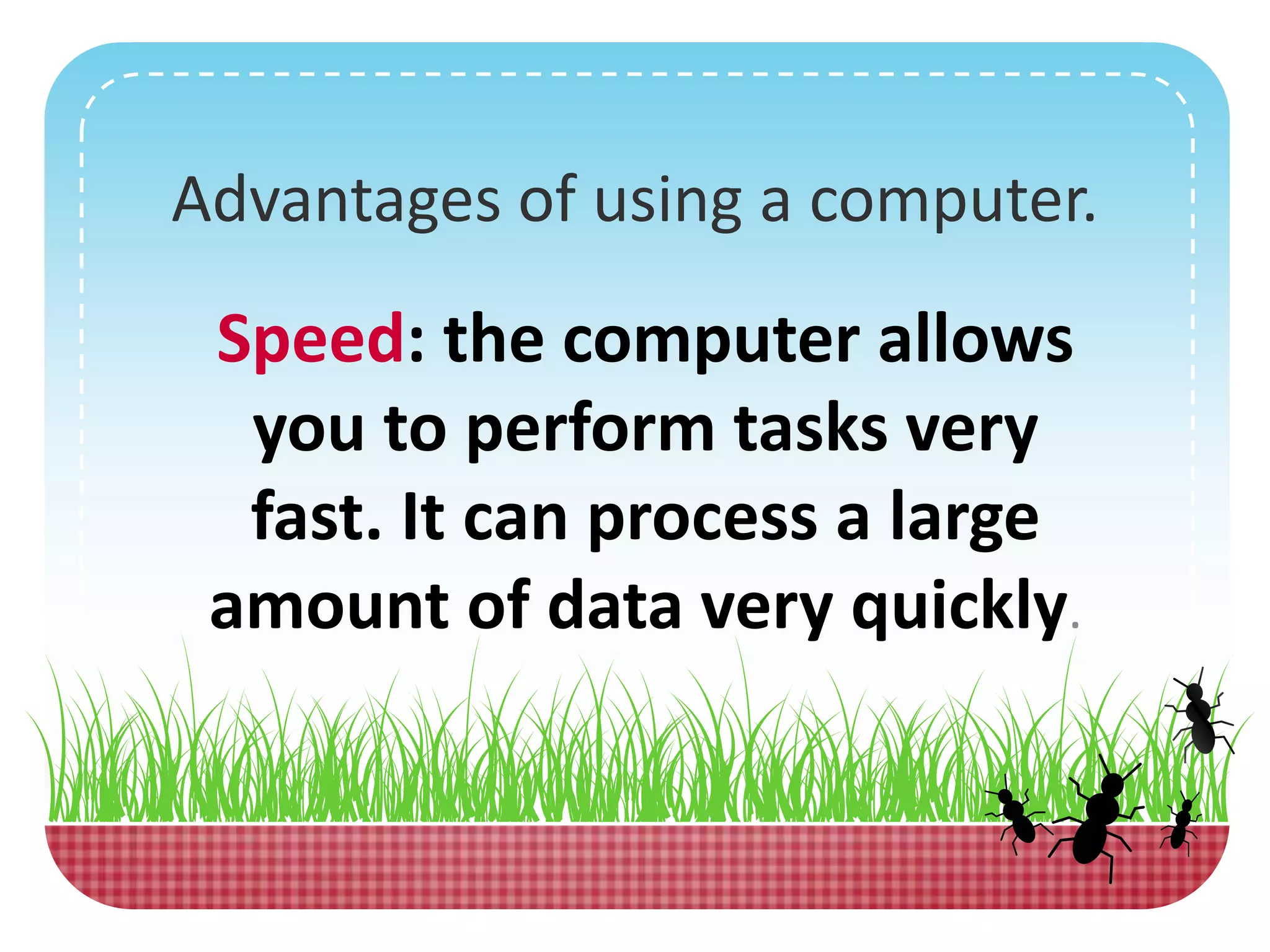 Advantages of using a computer.

Speed: the computer allows you to perform tasks very fast. It can process a large amount of data very quickly.